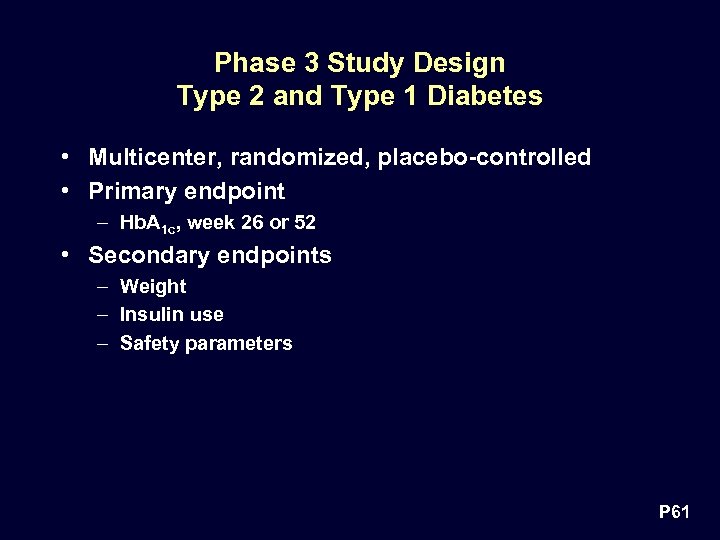 Phase 3 Study Design
Type 2 and Type 1 Diabetes

• Multicenter, randomized, placebo-controlled
• Primary endpoint
– $HbA_{1c}$, week 26 or 52
• Secondary endpoints
– Weight
– Insulin use
– Safety parameters

P61